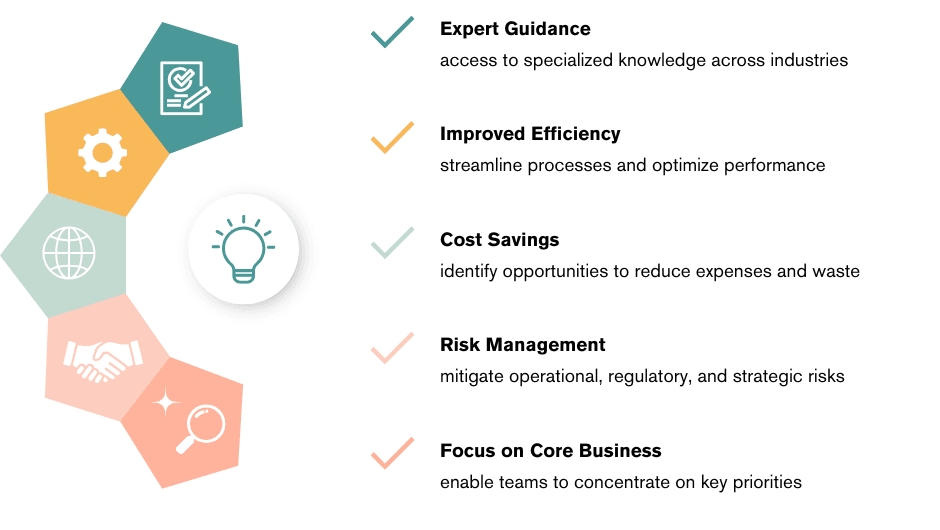 Expert Guidance
access to specialized knowledge across industries

Improved Efficiency
streamline processes and optimize performance

Cost Savings
identify opportunities to reduce expenses and waste

Risk Management
mitigate operational, regulatory, and strategic risks

Focus on Core Business
enable teams to concentrate on key priorities